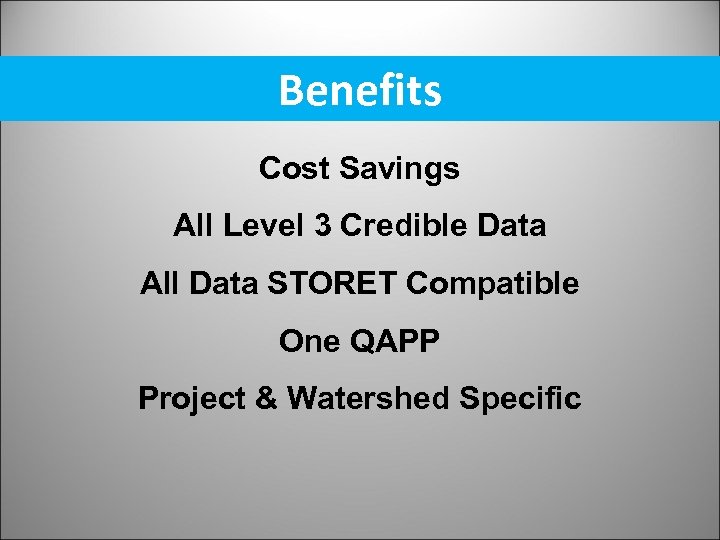 Benefits

Cost Savings

All Level 3 Credible Data

All Data STORET Compatible

One QAPP

Project & Watershed Specific